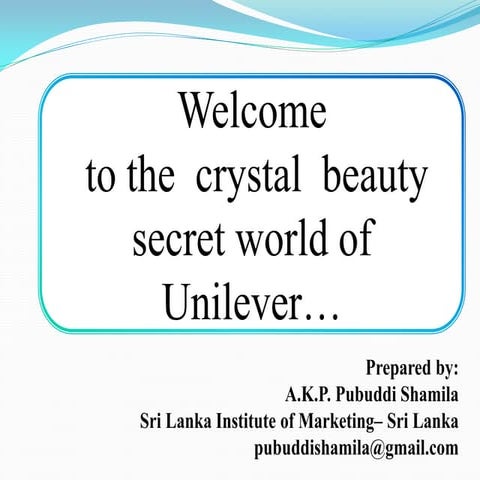 Welcome
to the crystal beauty secret world of Unilever…

Prepared by:
A.K.P. Pubuddi Shamila
Sri Lanka Institute of Marketing– Sri Lanka
pubuddishamila@gmail.com